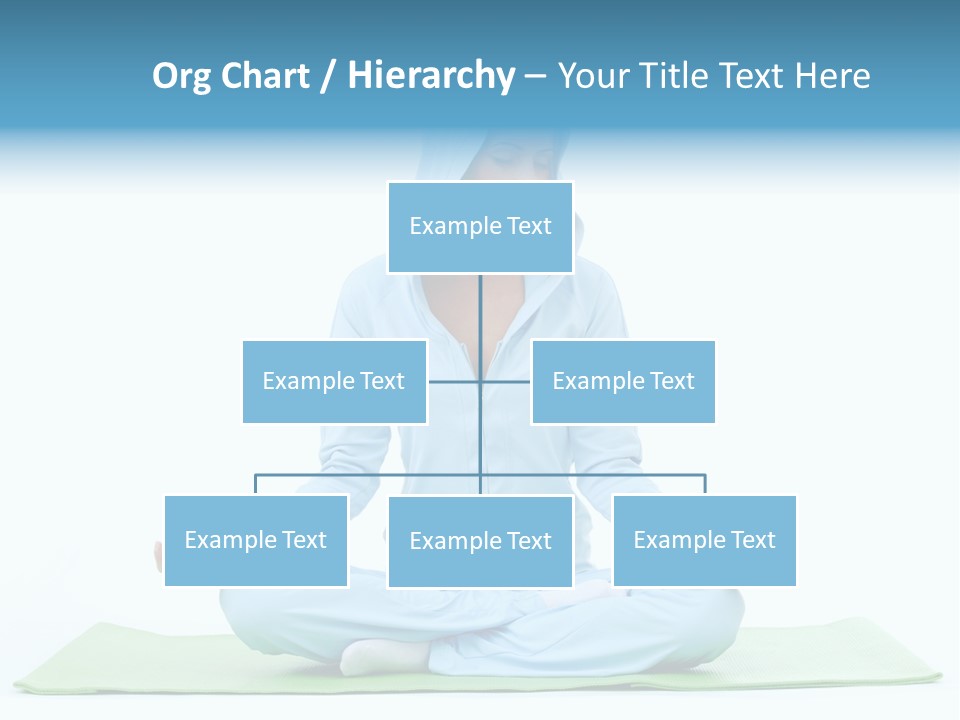 Org Chart / Hierarchy – Your Title Text Here

Example Text

Example Text

Example Text

Example Text

Example Text

Example Text